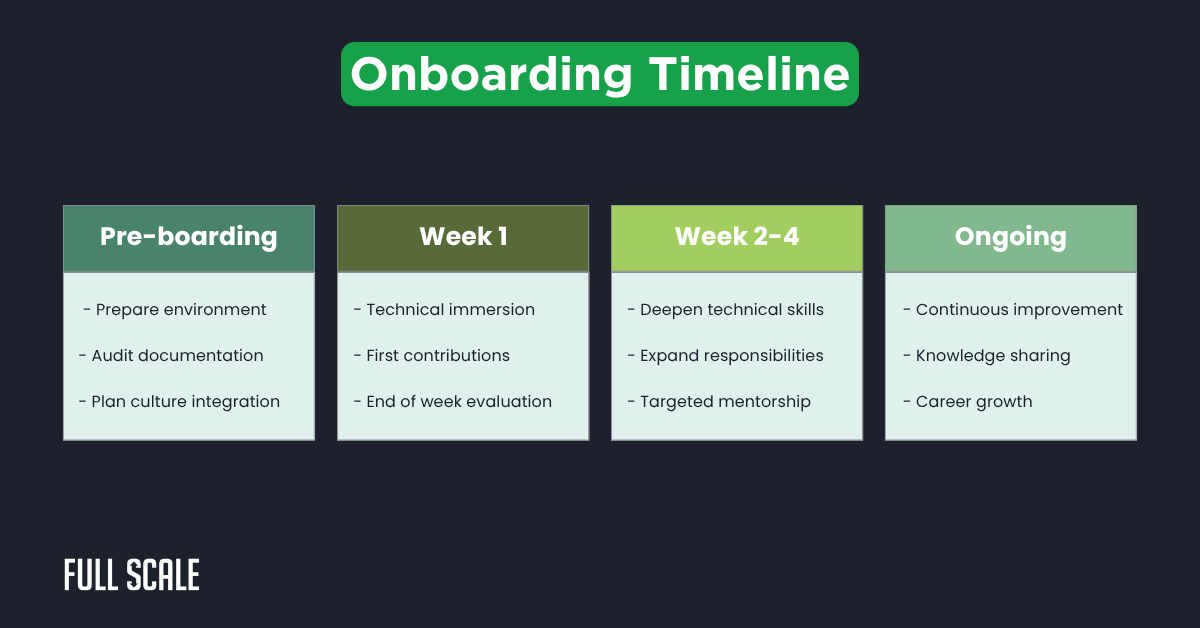 Onboarding Timeline

Pre-boarding

- Prepare environment
- Audit documentation
- Plan culture integration

Week 1

- Technical immersion
- First contributions
- End of week evaluation

Week 2-4

- Deepen technical skills
- Expand responsibilities
- Targeted mentorship

Ongoing

- Continuous improvement
- Knowledge sharing
- Career growth

FULL SCALE